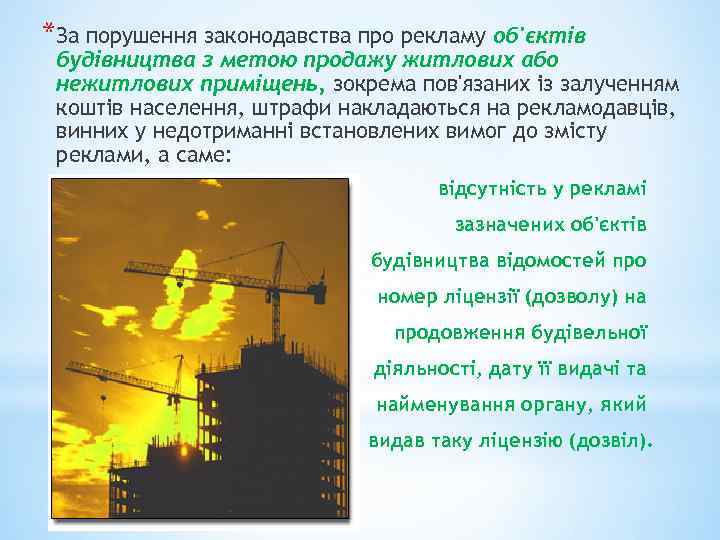 *За порушення законодавства про рекламу об'єктів будівництва з метою продажу житлових або нежитлових приміщень, зокрема пов'язаних із залученням коштів населення, штрафи накладаються на рекламодавців, винних у недотриманні встановлених вимог до змісту реклами, а саме:

відсутність у рекламі зазначених об'єктів будівництва відомостей про номер ліцензії (дозволу) на продовження будівельної діяльності, дату її видачі та найменування органу, який видав таку ліцензію (дозвіл).